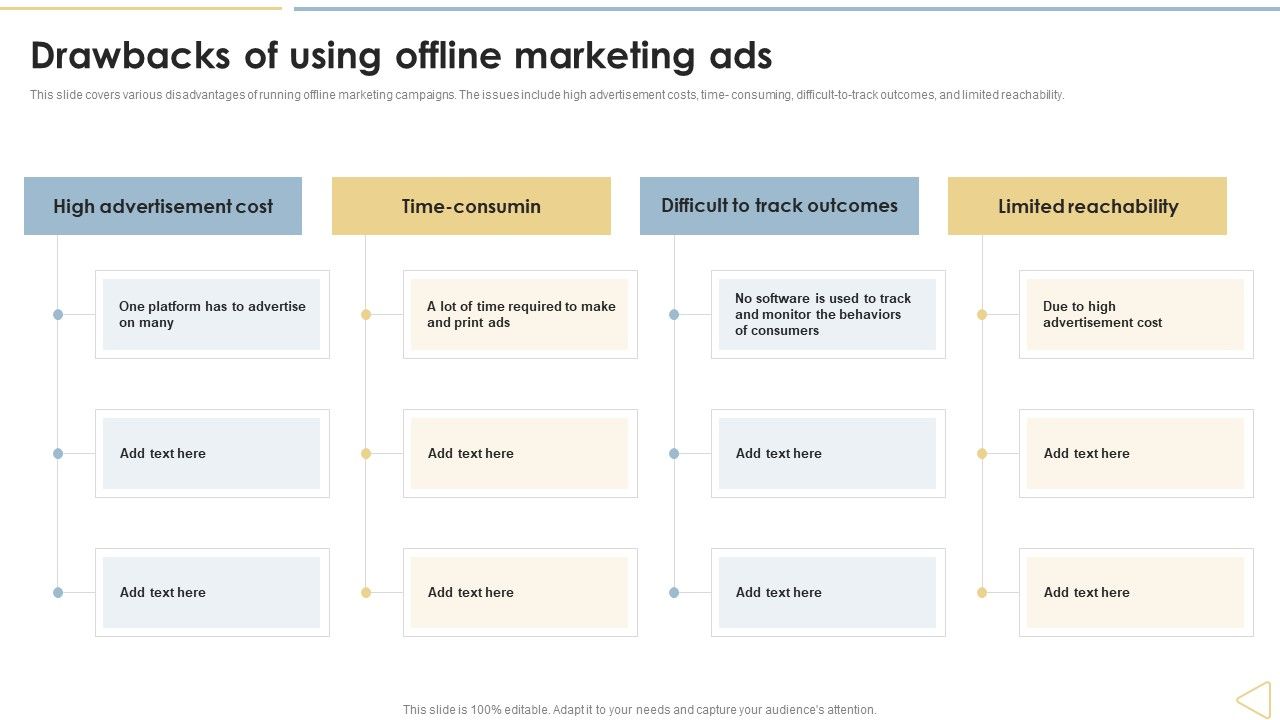 Drawbacks of using offline marketing ads

This slide covers various disadvantages of running offline marketing campaigns. The issues include high advertisement costs, time- consuming, difficult-to-track outcomes, and limited reachability.

High advertisement cost

One platform has to advertise on many

Add text here

Add text here

Time-consumin

A lot of time required to make and print ads

Add text here

Add text here

Difficult to track outcomes

No software is used to track and monitor the behaviors of consumers

Add text here

Add text here

Limited reachability

Due to high advertisement cost

Add text here

Add text here

This slide is 100% editable. Adapt it to your needs and capture your audience's attention.